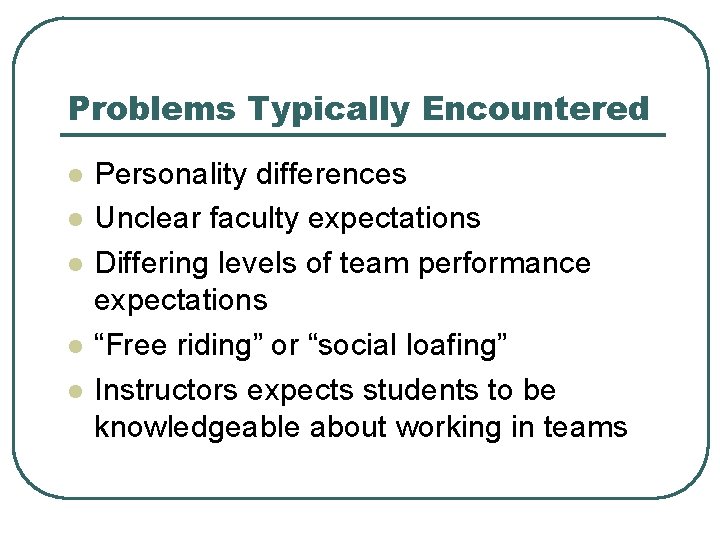 Problems Typically Encountered

- Personality differences
- Unclear faculty expectations
- Differing levels of team performance expectations
- “Free riding” or “social loafing”
- Instructors expects students to be knowledgeable about working in teams